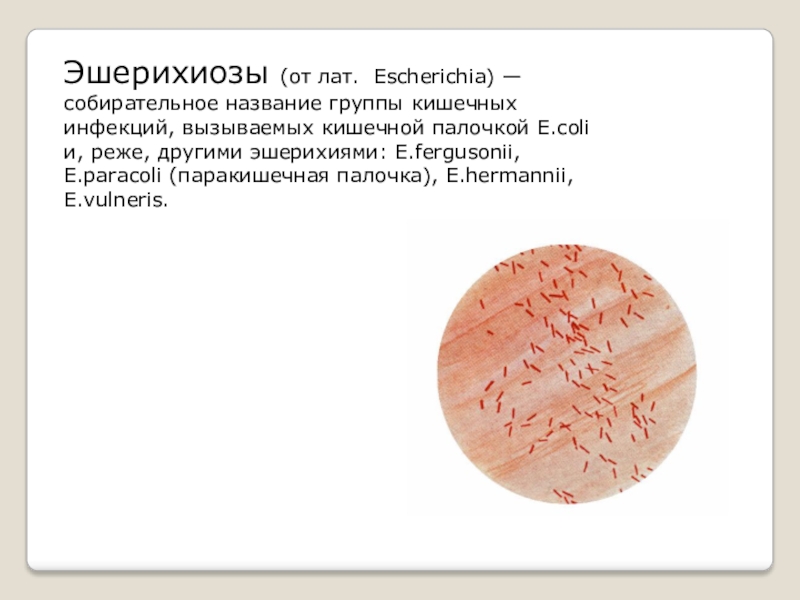 Эшерихиозы (от лат. Escherichia) — собирательное название группы кишечных инфекций, вызываемых кишечной палочкой E.coli и, реже, другими эшерихиями: E.fergusonii, E.paracoli (паракишечная палочка), E.hermannii, E.vulneris.